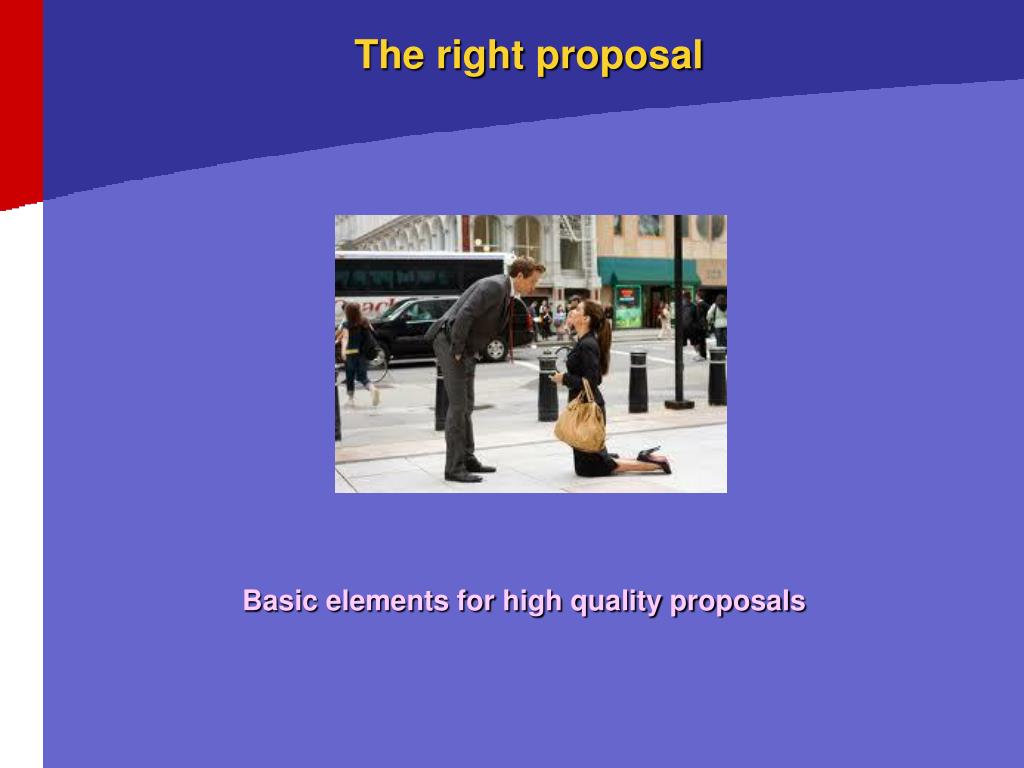 The right proposal

Basic elements for high quality proposals